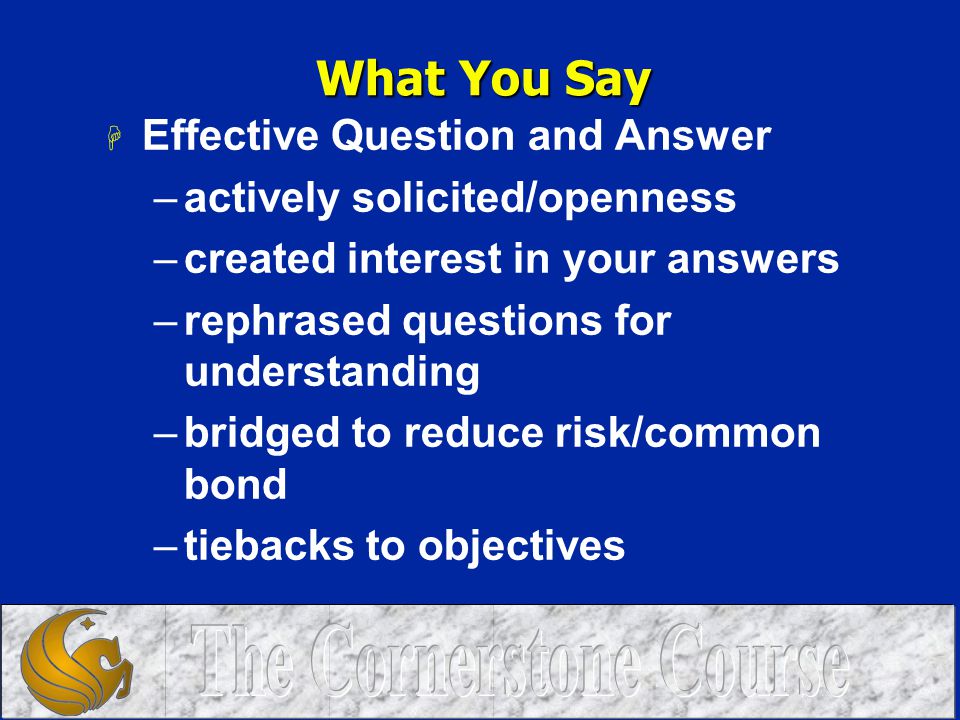 What You Say

Effective Question and Answer

– actively solicited/openness

– created interest in your answers

– rephrased questions for understanding

– bridged to reduce risk/common bond

– tiebacks to objectives

The Cornerstone Course